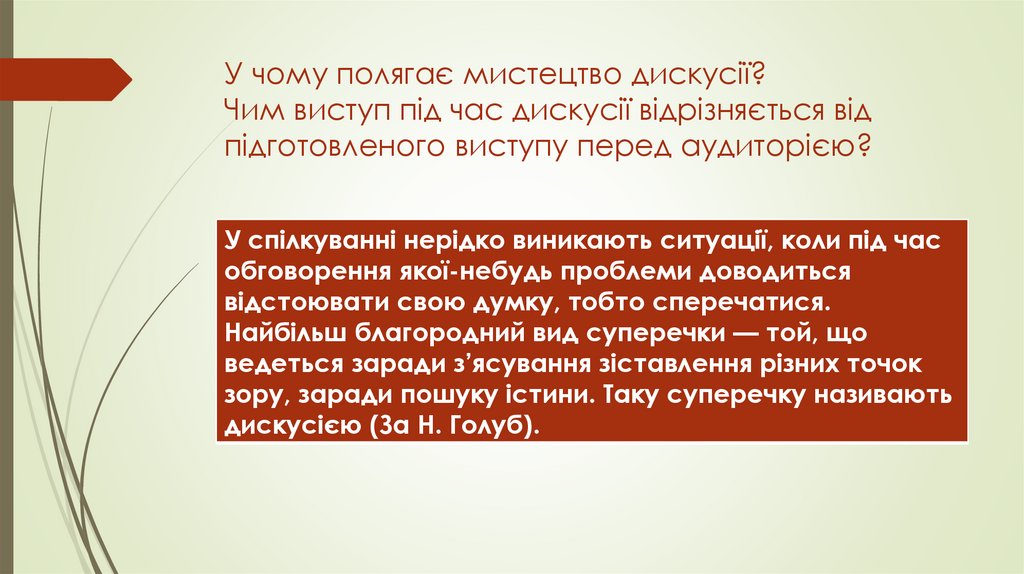 У чому полягає мистецтво дискусії?
Чим виступ під час дискусії відрізняється від підготовленого виступу перед аудиторією?

У спілкуванні нерідко виникають ситуації, коли під час обговорення якої-небудь проблеми доводиться відстоювати свою думку, тобто сперечатися.
Найбільш благородний вид суперечки — той, що ведеться заради з'ясування зіставлення різних точок зору, заради пошуку істини. Таку суперечку називають дискусією (За Н. Голуб).